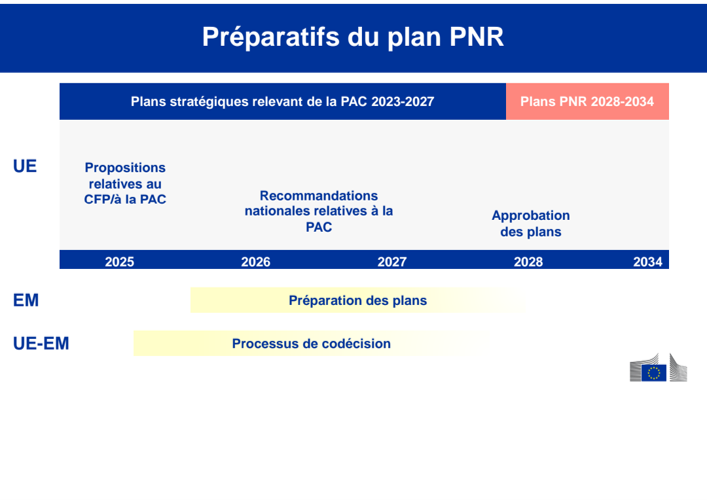 Préparatifs du plan PNR

Plans stratégiques relevant de la PAC 2023-2027

Plans PNR 2028-2034

UE

Propositions relatives au CFP/à la PAC

Recommandations nationales relatives à la PAC

Approbation des plans

2025

2026

2027

2028

2034

EM

Préparation des plans

UE-EM

Processus de codécision